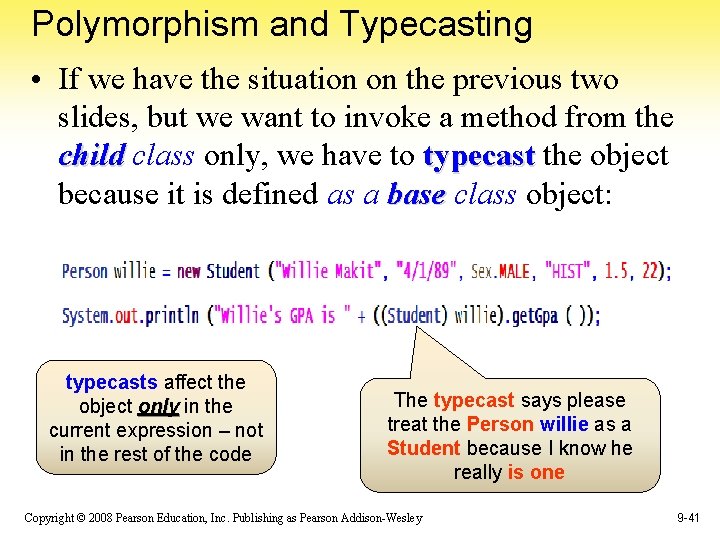 Polymorphism and Typecasting

• If we have the situation on the previous two slides, but we want to invoke a method from the child class only, we have to typecast the object because it is defined as a base class object:

Person willie = new Student ("Willie Makit", "4/1/89", Sex.MALE, "HIST", 1.5, 22);

System.out.println ("Willie's GPA is " + ((Student) willie).getGpa ( ));

typecasts affect the object only in the current expression – not in the rest of the code

The typecast says please treat the Person willie as a Student because I know he really is one

Copyright © 2008 Pearson Education, Inc. Publishing as Pearson Addison-Wesley

9-41